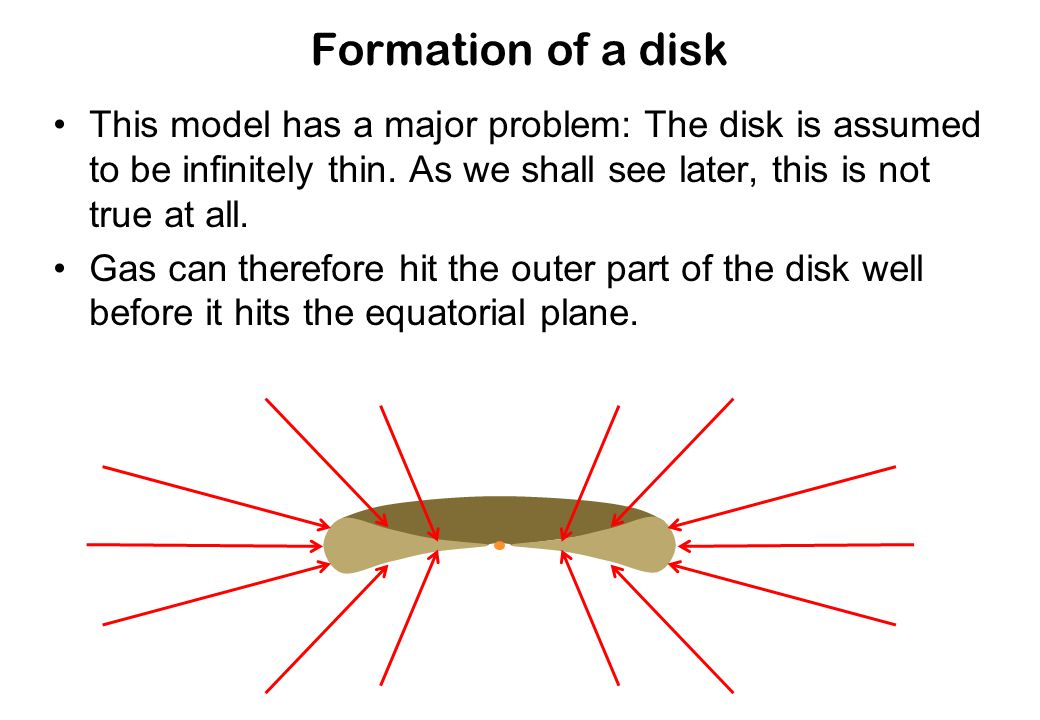 Formation of a disk

• This model has a major problem: The disk is assumed to be infinitely thin. As we shall see later, this is not true at all.

• Gas can therefore hit the outer part of the disk well before it hits the equatorial plane.